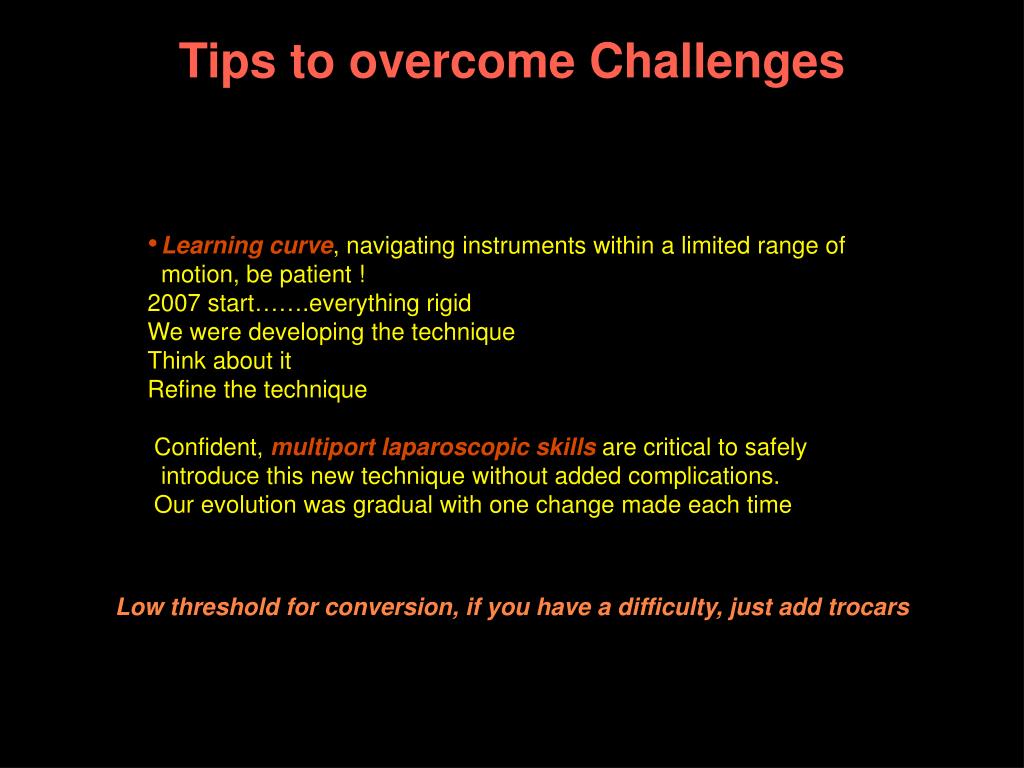 Tips to overcome Challenges

• Learning curve, navigating instruments within a limited range of motion, be patient !
2007 start…….everything rigid
We were developing the technique
Think about it
Refine the technique

Confident, multiport laparoscopic skills are critical to safely introduce this new technique without added complications.
Our evolution was gradual with one change made each time

Low threshold for conversion, if you have a difficulty, just add trocars